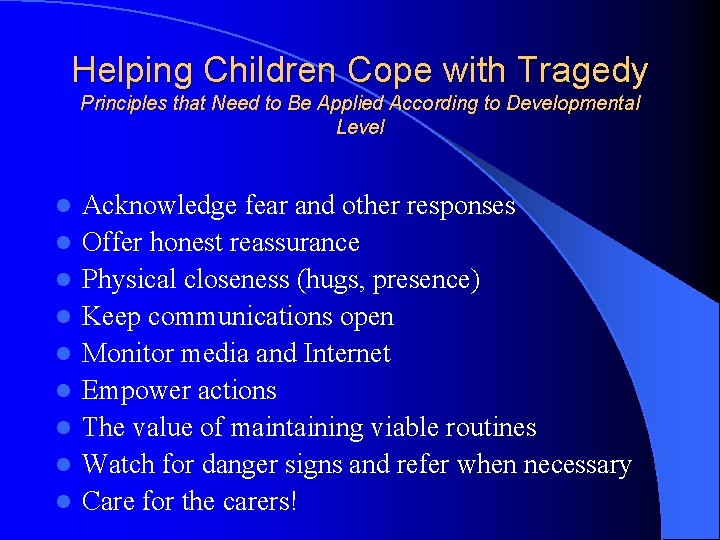 Helping Children Cope with Tragedy
Principles that Need to Be Applied According to Developmental Level

- Acknowledge fear and other responses
- Offer honest reassurance
- Physical closeness (hugs, presence)
- Keep communications open
- Monitor media and Internet
- Empower actions
- The value of maintaining viable routines
- Watch for danger signs and refer when necessary
- Care for the carers!